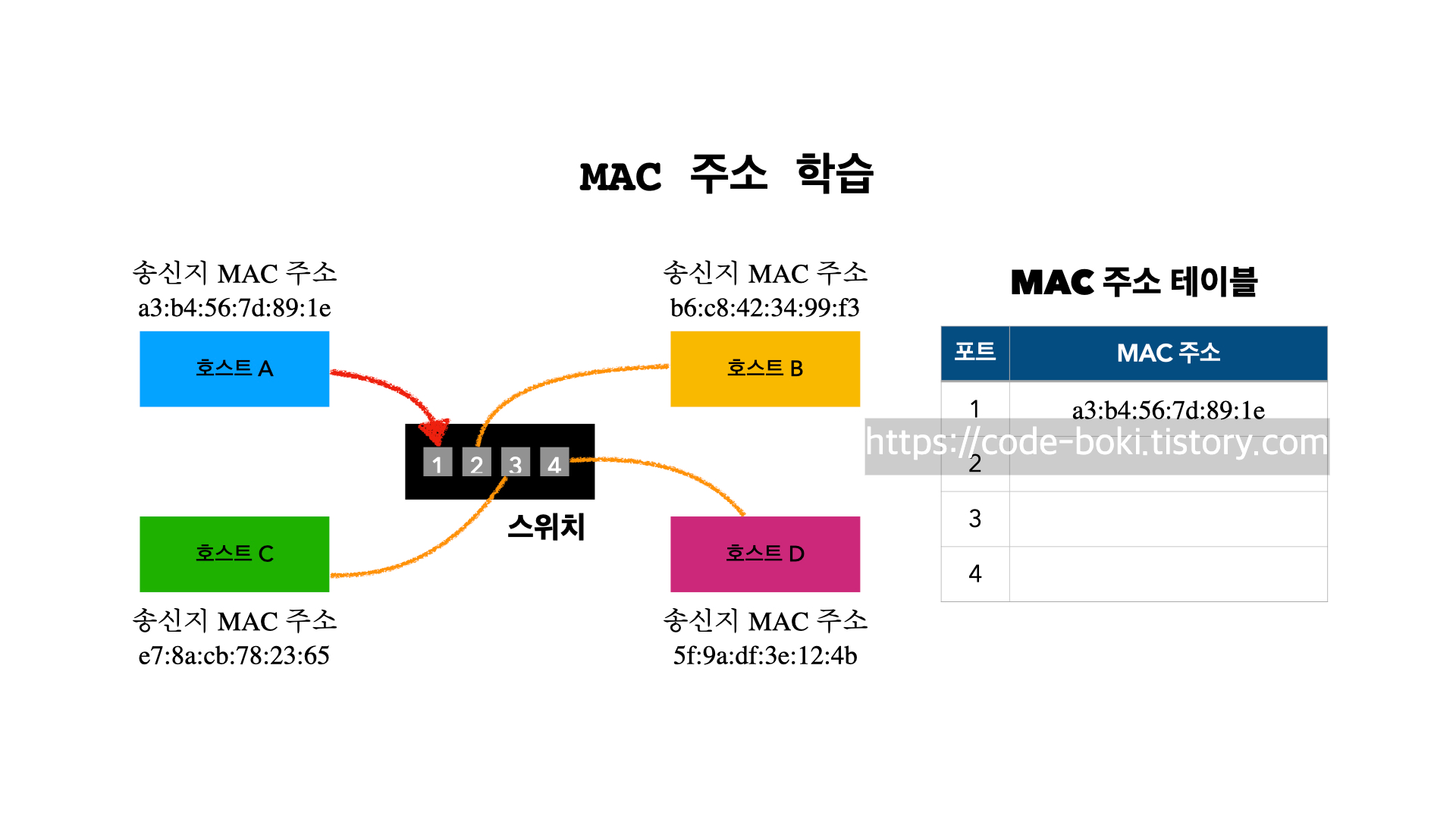 MAC 주소 학습

송신지 MAC 주소
a3:b4:56:7d:89:1e

호스트 A

송신지 MAC 주소
b6:c8:42:34:99:f3

호스트 B

1 2 3 4

스위치

호스트 C

송신지 MAC 주소
e7:8a:cb:78:23:65

호스트 D

송신지 MAC 주소
5f:9a:df:3e:12:4b

MAC 주소 테이블

| 포트 | MAC 주소 |
|---|---|
| 1 | a3:b4:56:7d:89:1e |
| 2 | |
| 3 | |
| 4 | |

https://code-boki.tistory.com